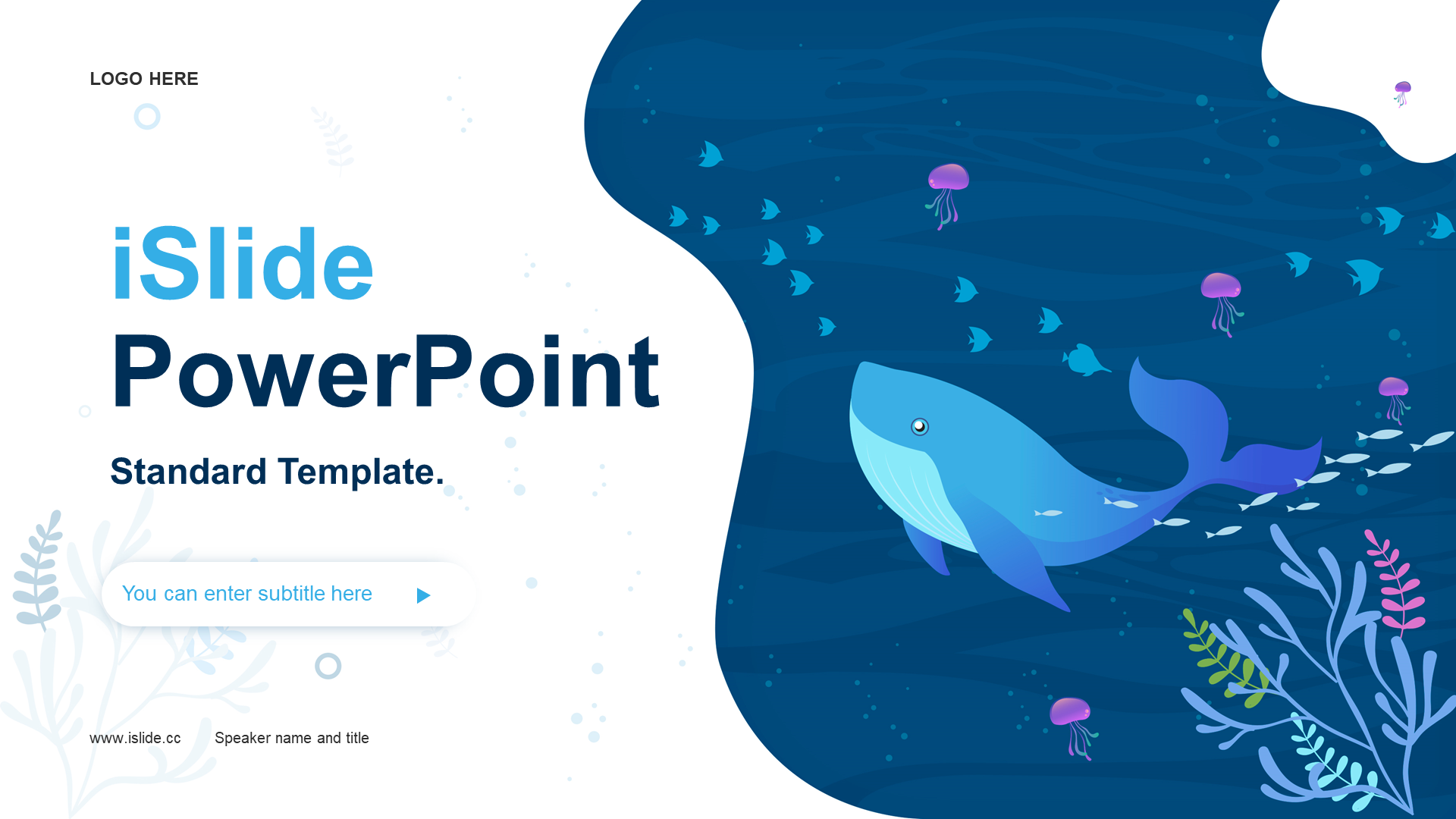 LOGO HERE

iSlide
PowerPoint

Standard Template.

You can enter subtitle here

www.islide.cc

Speaker name and title